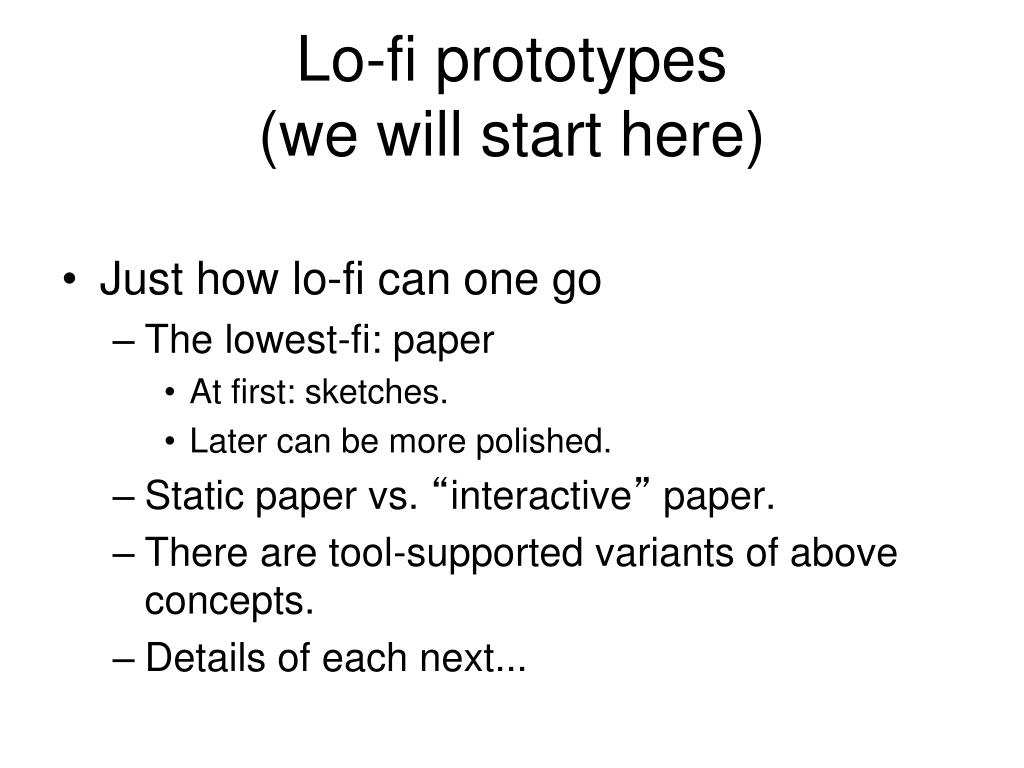 Lo-fi prototypes
(we will start here)

• Just how lo-fi can one go
– The lowest-fi: paper
• At first: sketches.
• Later can be more polished.
– Static paper vs. “interactive” paper.
– There are tool-supported variants of above concepts.
– Details of each next...